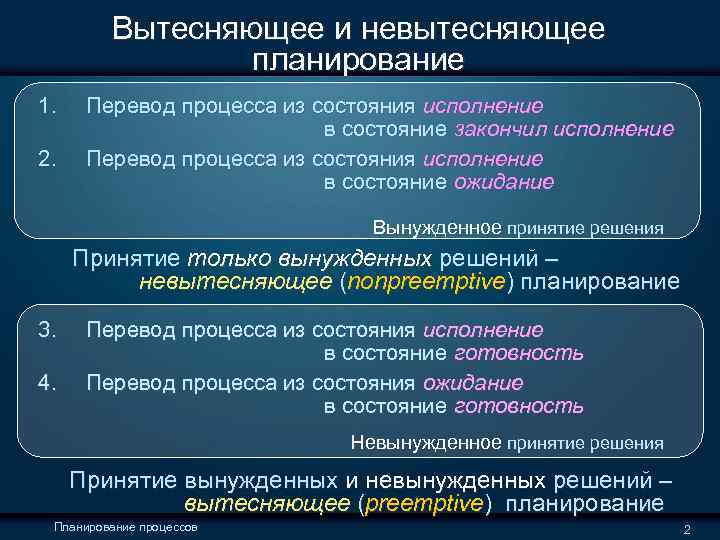 Вытесняющее и невытесняющее планирование

1. Перевод процесса из состояния исполнение в состояние закончил исполнение
2. Перевод процесса из состояния исполнение в состояние ожидание

Вынужденное принятие решения

Принятие только вынужденных решений – невытесняющее (nonpreemptive) планирование

3. Перевод процесса из состояния исполнение в состояние готовность
4. Перевод процесса из состояния ожидание в состояние готовность

Невынужденное принятие решения

Принятие вынужденных и невынужденных решений – вытесняющее (preemptive) планирование

Планирование процессов

2